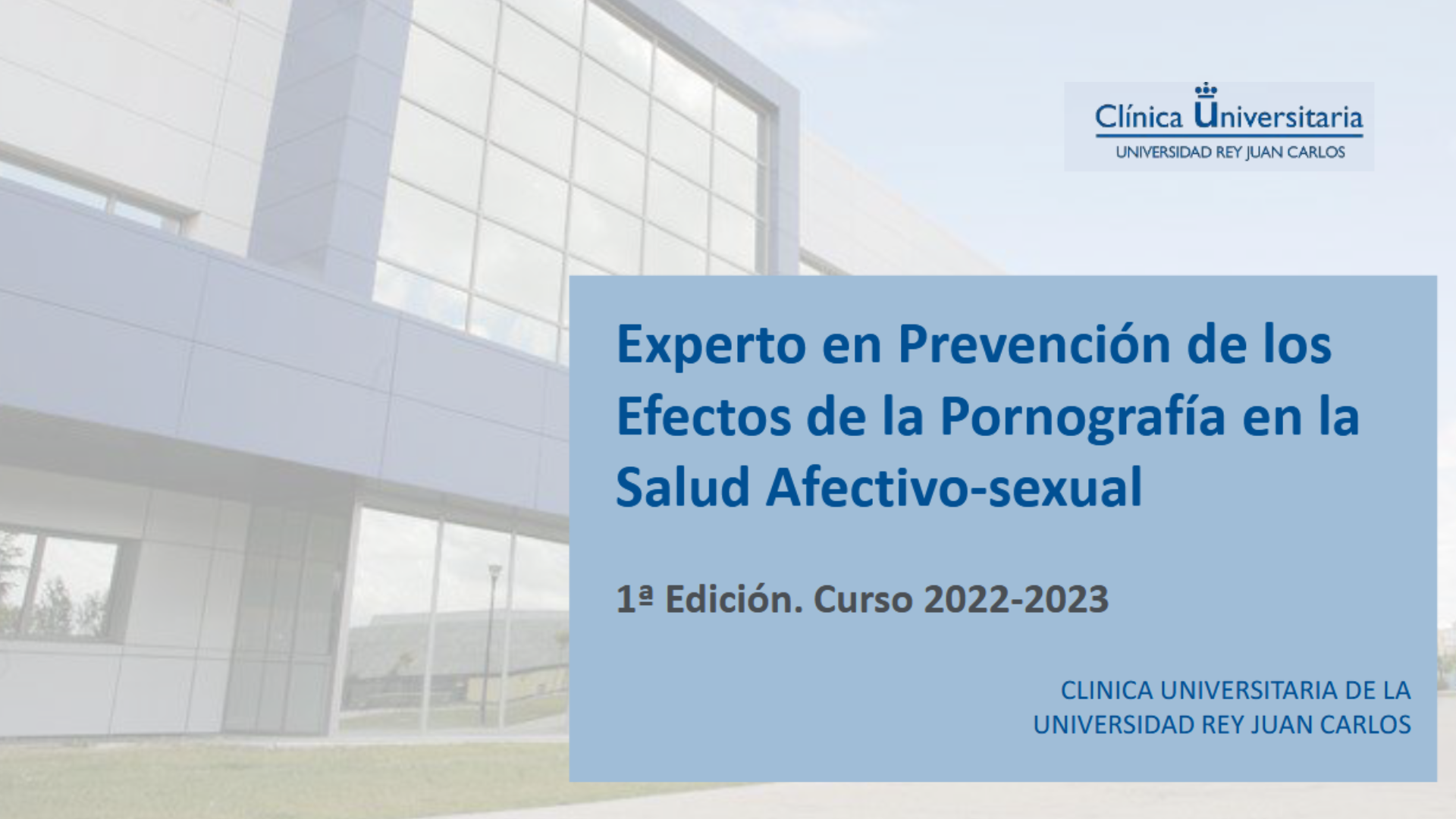 Clínica Universitaria
UNIVERSIDAD REY JUAN CARLOS

Experto en Prevención de los Efectos de la Pornografía en la Salud Afectivo-sexual

1ª Edición. Curso 2022-2023

CLINICA UNIVERSITARIA DE LA UNIVERSIDAD REY JUAN CARLOS